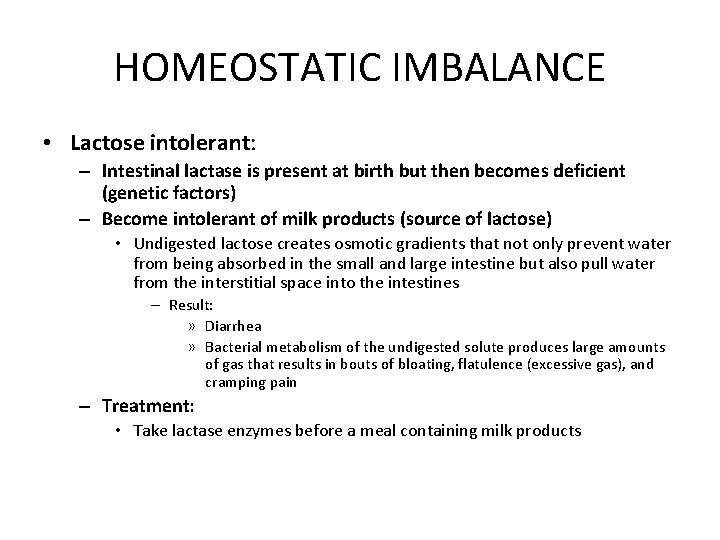 HOMEOSTATIC IMBALANCE

• Lactose intolerant:
– Intestinal lactase is present at birth but then becomes deficient (genetic factors)
– Become intolerant of milk products (source of lactose)
• Undigested lactose creates osmotic gradients that not only prevent water from being absorbed in the small and large intestine but also pull water from the interstitial space into the intestines
– Result:
» Diarrhea
» Bacterial metabolism of the undigested solute produces large amounts of gas that results in bouts of bloating, flatulence (excessive gas), and cramping pain
– Treatment:
• Take lactase enzymes before a meal containing milk products